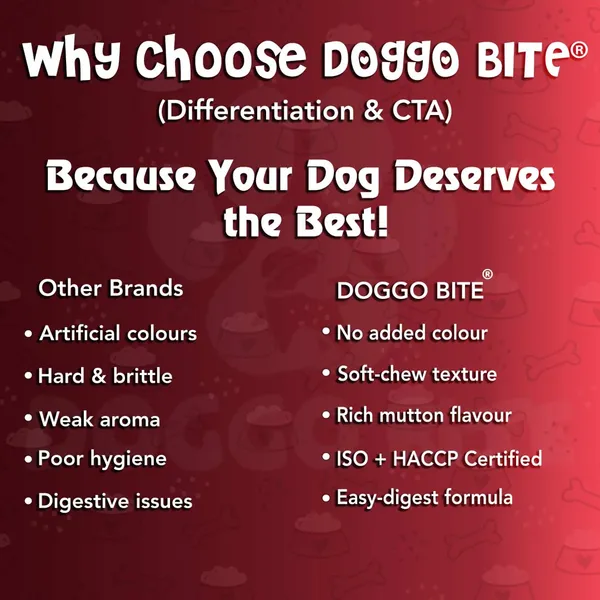 Why Choose DOGGO BITE®
(Differentiation & CTA)

Because Your Dog Deserves the Best!

Other Brands
• Artificial colours
• Hard & brittle
• Weak aroma
• Poor hygiene
• Digestive issues

DOGGO BITE®
• No added colour
• Soft-chew texture
• Rich mutton flavour
• ISO + HACCP Certified
• Easy-digest formula